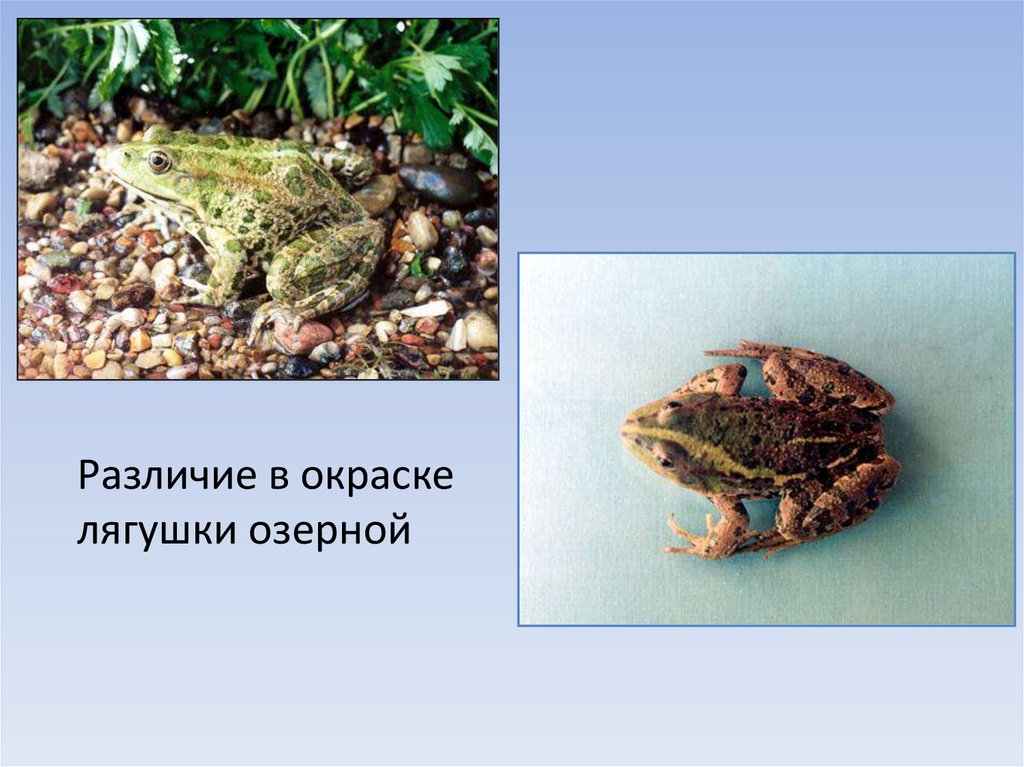 Различие в окраске лягушки озерной